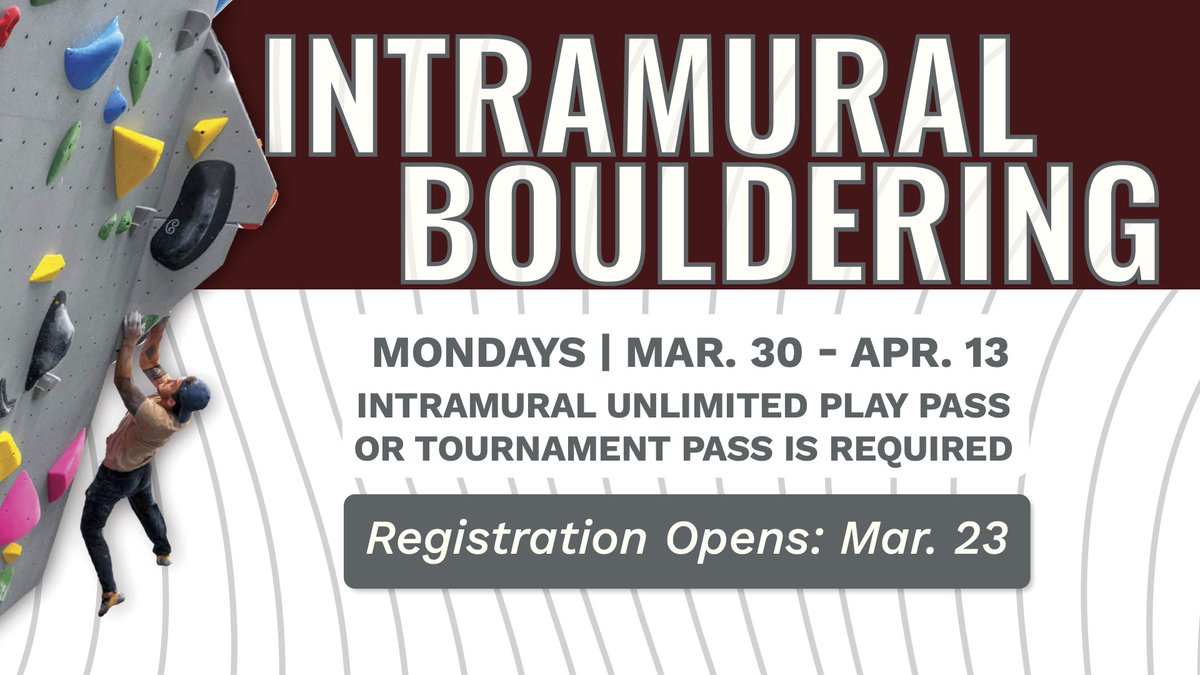 INTRAMURAL BOULDERING

MONDAYS | MAR. 30 - APR. 13

INTRAMURAL UNLIMITED PLAY PASS OR TOURNAMENT PASS IS REQUIRED

Registration Opens: Mar. 23